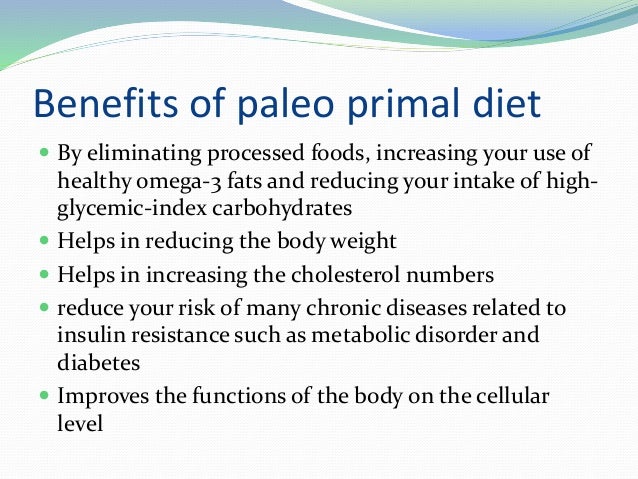 Benefits of paleo primal diet

- By eliminating processed foods, increasing your use of healthy omega-3 fats and reducing your intake of high-glycemic-index carbohydrates
- Helps in reducing the body weight
- Helps in increasing the cholesterol numbers
- reduce your risk of many chronic diseases related to insulin resistance such as metabolic disorder and diabetes
- Improves the functions of the body on the cellular level